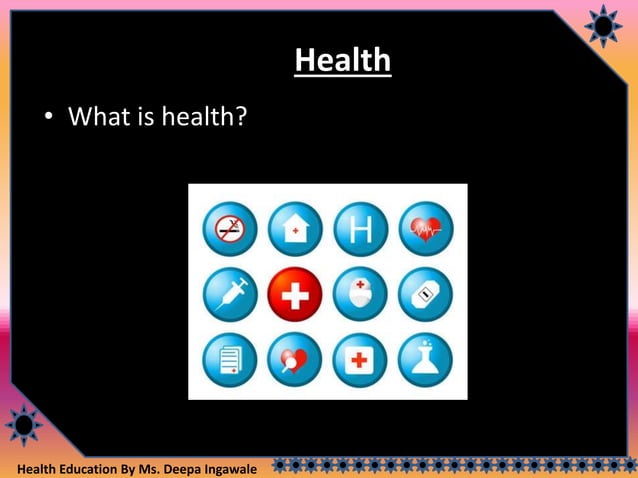 Health

• What is health?

H

Health Education By Ms. Deepa Ingawale